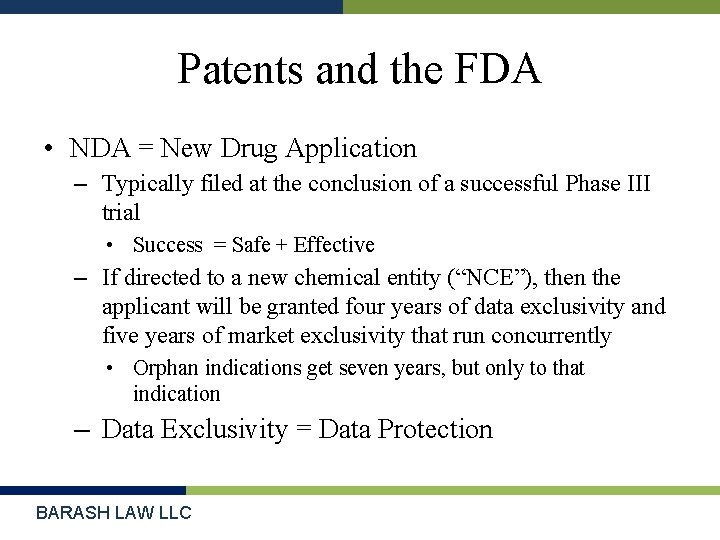 Patents and the FDA

• NDA = New Drug Application

– Typically filed at the conclusion of a successful Phase III trial

• Success = Safe + Effective

– If directed to a new chemical entity (“NCE”), then the applicant will be granted four years of data exclusivity and five years of market exclusivity that run concurrently

• Orphan indications get seven years, but only to that indication

– Data Exclusivity = Data Protection

BARASH LAW LLC